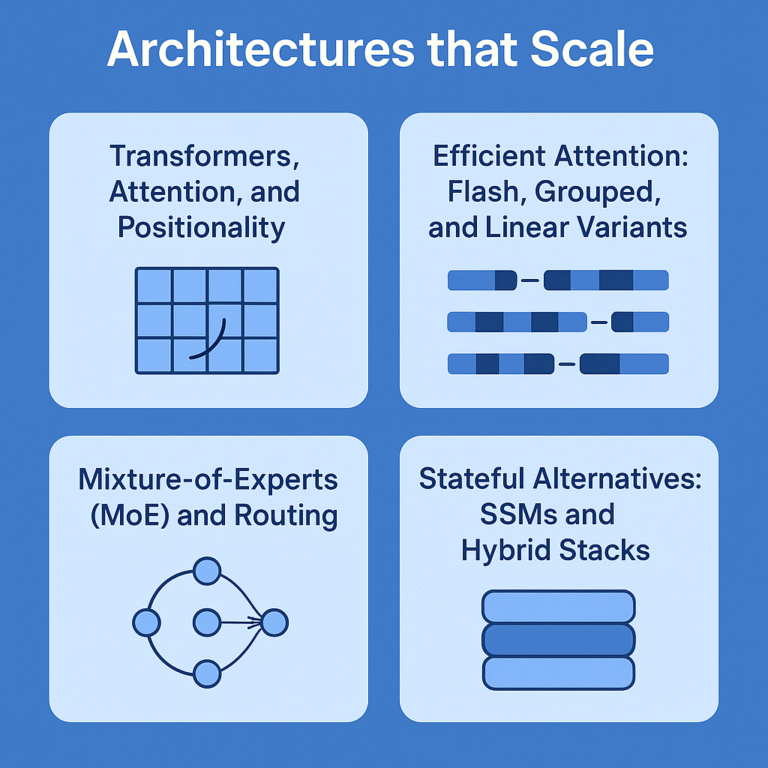 Architectures that Scale

Transformers, Attention, and Positionality

Efficient Attention: Flash, Grouped, and Linear Variants

Mixture-of-Experts (MoE) and Routing

Stateful Alternatives: SSMs and Hybrid Stacks